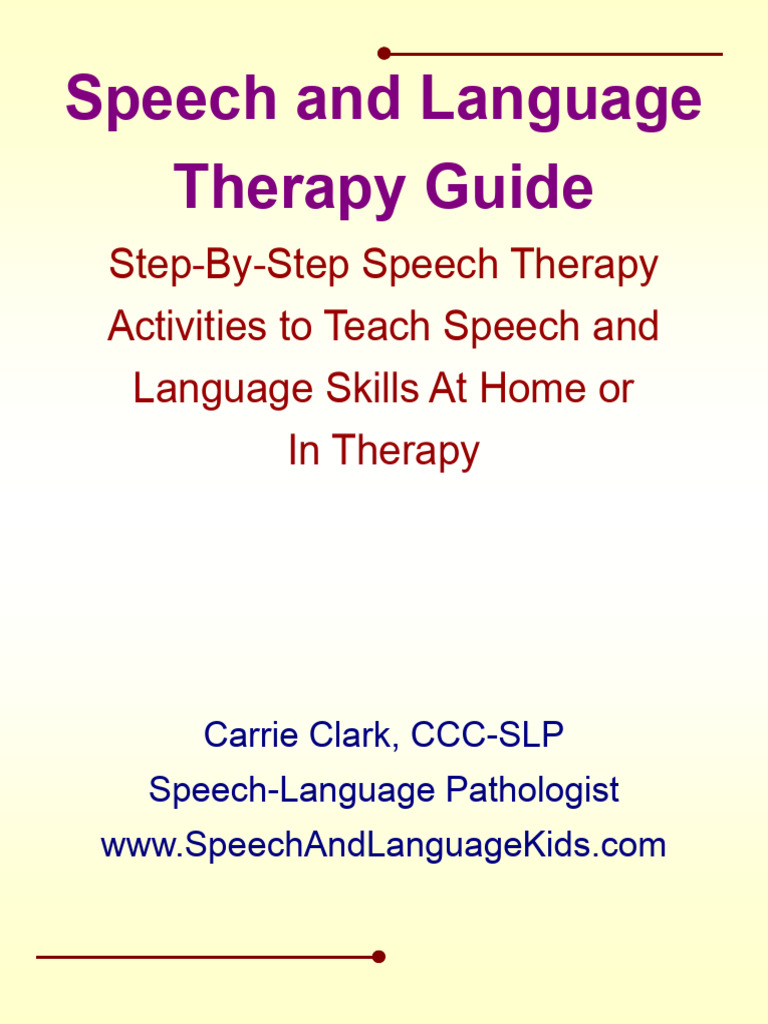 Speech and Language Therapy Guide

Step-By-Step Speech Therapy Activities to Teach Speech and Language Skills At Home or In Therapy

Carrie Clark, CCC-SLP
Speech-Language Pathologist
www.SpeechAndLanguageKids.com